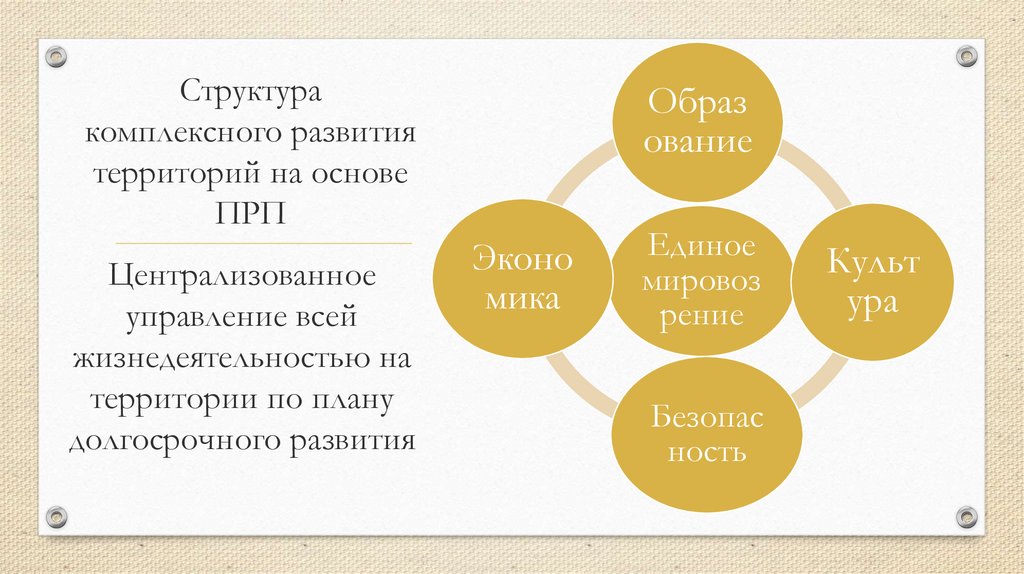 Структура комплексного развития территорий на основе ПРП

Централизованное управление всей жизнедеятельностью на территории по плану долгосрочного развития

Образ ование

Эконо мика

Единое мировоз рение

Культ ура

Безопас ность